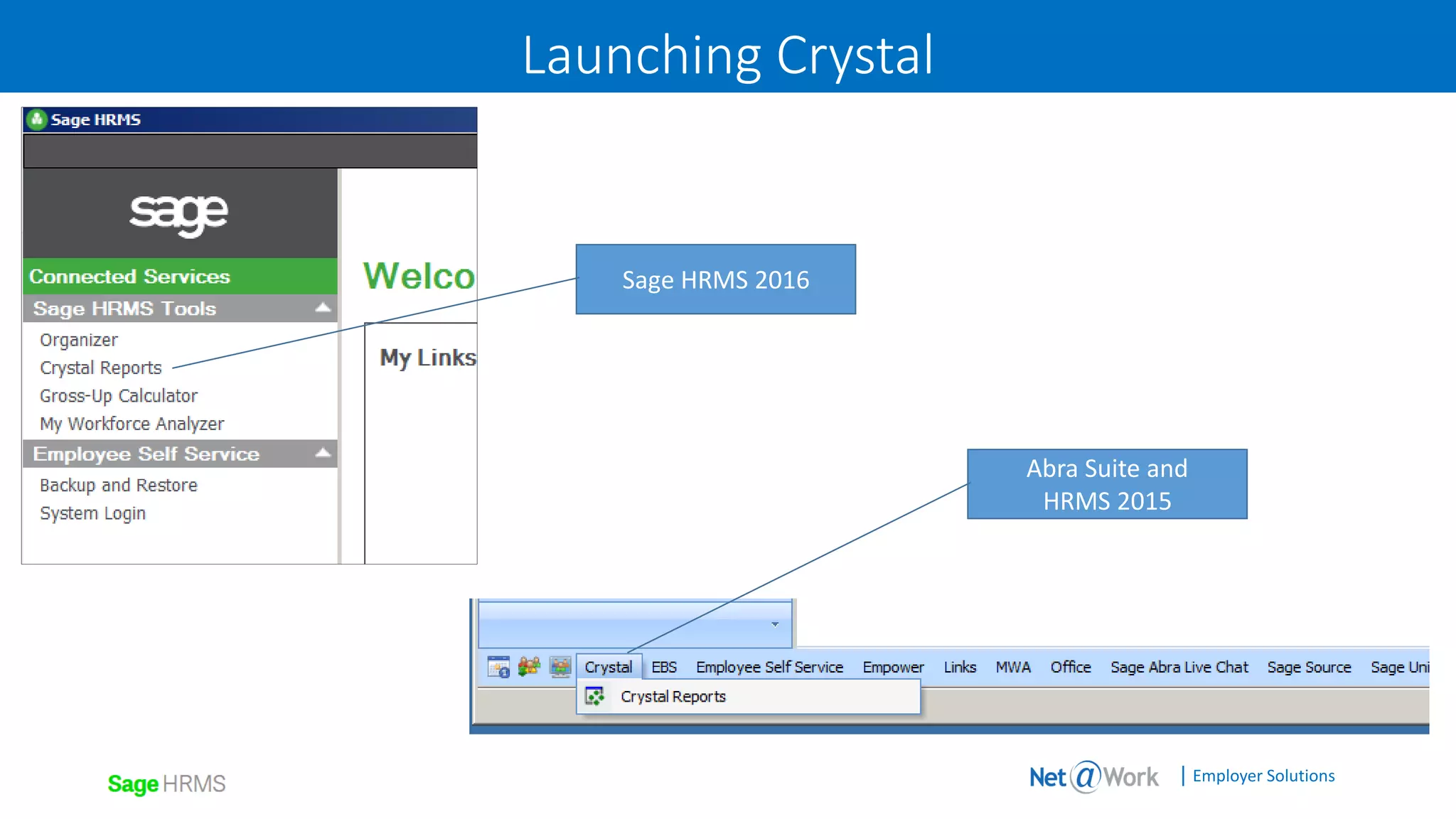 Launching Crystal

Sage HRMS

sage

Connected Services

Sage HRMS Tools

Organizer

Crystal Reports

Gross-Up Calculator

My Workforce Analyzer

Employee Self Service

Backup and Restore

System Login

Welco

My Links

Sage HRMS 2016

Abra Suite and HRMS 2015

Crystal EBS Employee Self Service Empower Links MWA Office Sage Abra Live Chat Sage Source Sage Uni

Crystal Reports

Sage HRMS

Net@Work | Employer Solutions